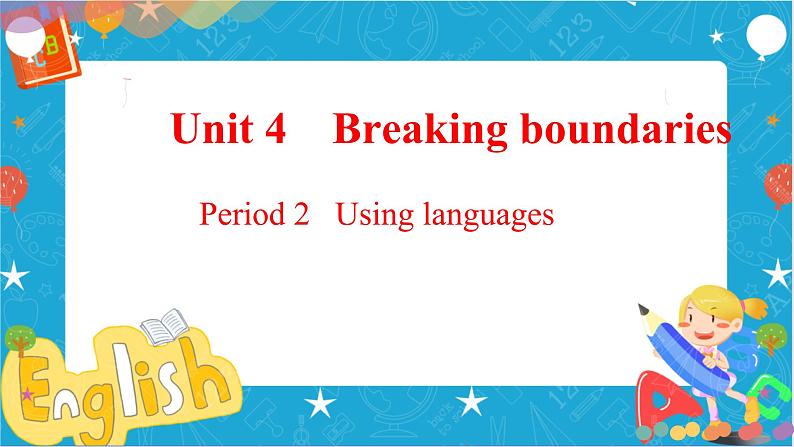 Unit 4 Breaking boundaries

Period 2 Using languages

English